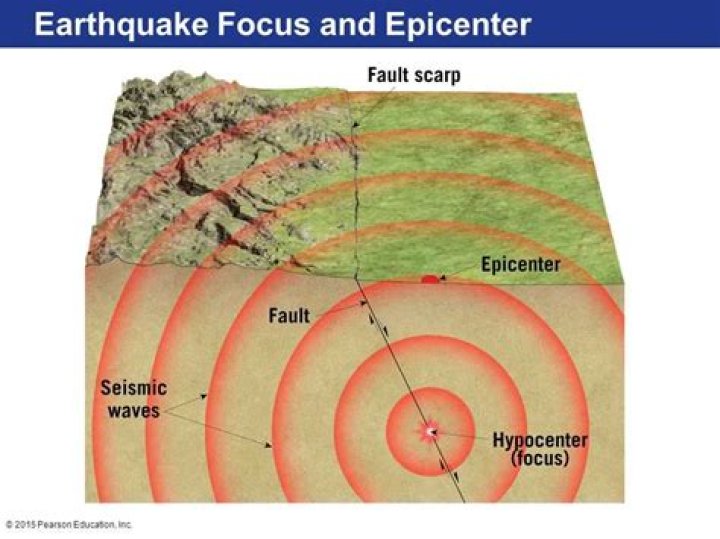 Earthquake Focus and Epicenter

Fault scarp

Epicenter

Fault

Seismic waves

Hypocenter (focus)

© 2015 Pearson Education, Inc.